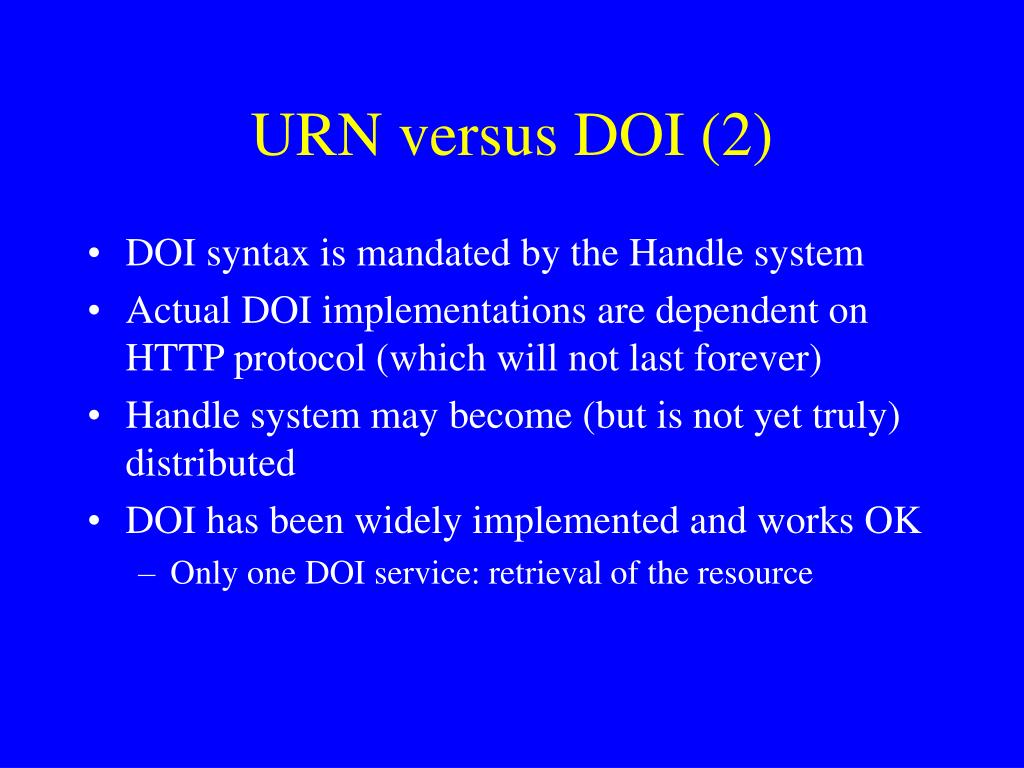 URN versus DOI (2)

• DOI syntax is mandated by the Handle system
• Actual DOI implementations are dependent on HTTP protocol (which will not last forever)
• Handle system may become (but is not yet truly) distributed
• DOI has been widely implemented and works OK
– Only one DOI service: retrieval of the resource